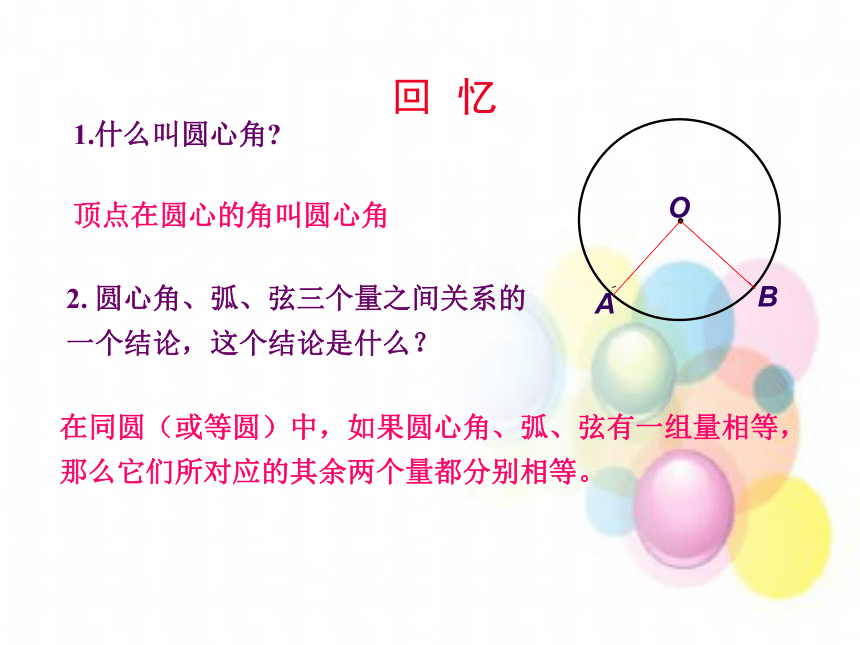 回 忆

1.什么叫圆心角?

顶点在圆心的角叫圆心角

O

A B

2. 圆心角、弧、弦三个量之间关系的一个结论，这个结论是什么？

在同圆（或等圆）中，如果圆心角、弧、弦有一组量相等，那么它们所对应的其余两个量都分别相等。